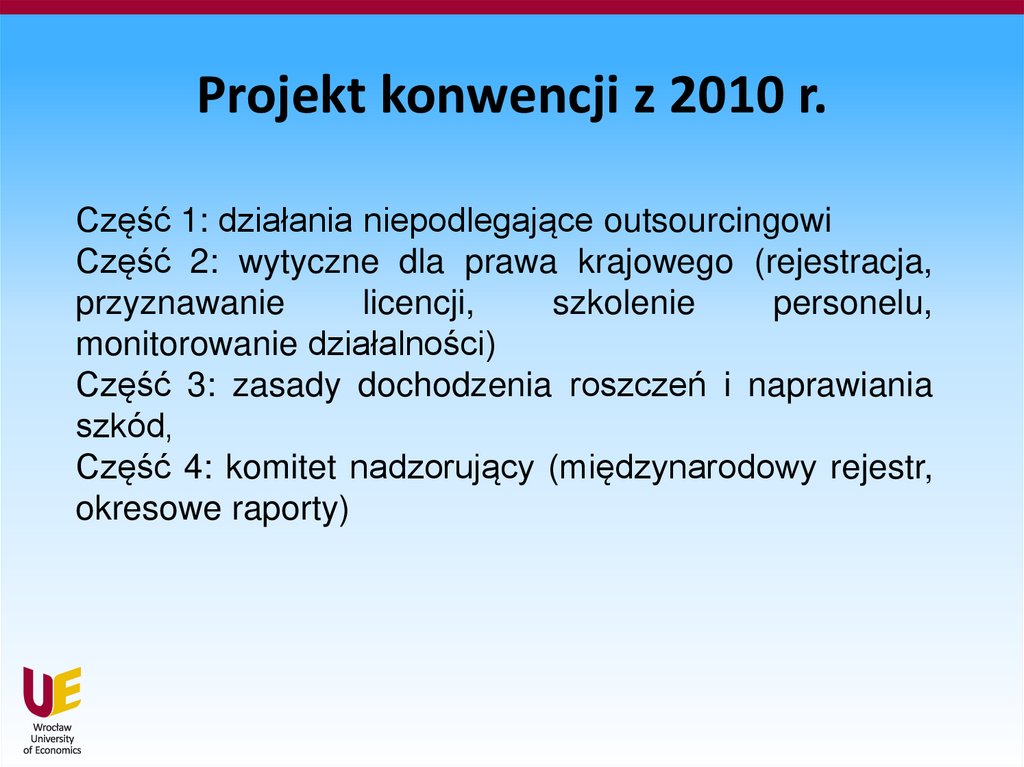 Projekt konwencji z 2010 r.

Część 1: działania niepodlegające outsourcingowi
Część 2: wytyczne dla prawa krajowego (rejestracja, przyznawanie licencji, szkolenie personelu, monitorowanie działalności)
Część 3: zasady dochodzenia roszczeń i naprawiania szkód,
Część 4: komitet nadzorujący (międzynarodowy rejestr, okresowe raporty)

UE
Wrocław University of Economics